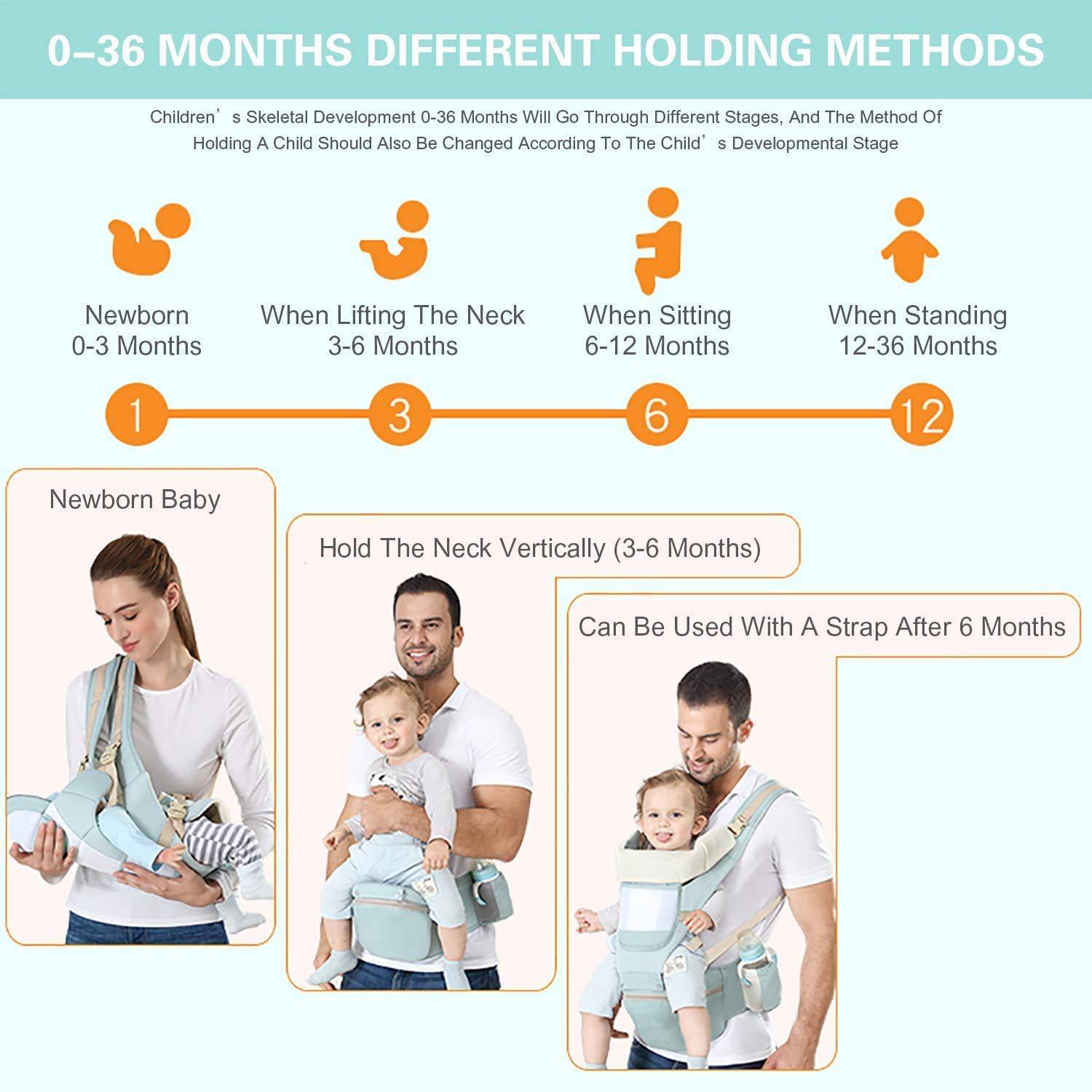 0–36 MONTHS DIFFERENT HOLDING METHODS

Children’s Skeletal Development 0-36 Months Will Go Through Different Stages, And The Method Of Holding A Child Should Also Be Changed According To The Child’s Developmental Stage

Newborn
0-3 Months

When Lifting The Neck
3-6 Months

When Sitting
6-12 Months

When Standing
12-36 Months

1

3

6

12

Newborn Baby

Hold The Neck Vertically (3-6 Months)

Can Be Used With A Strap After 6 Months